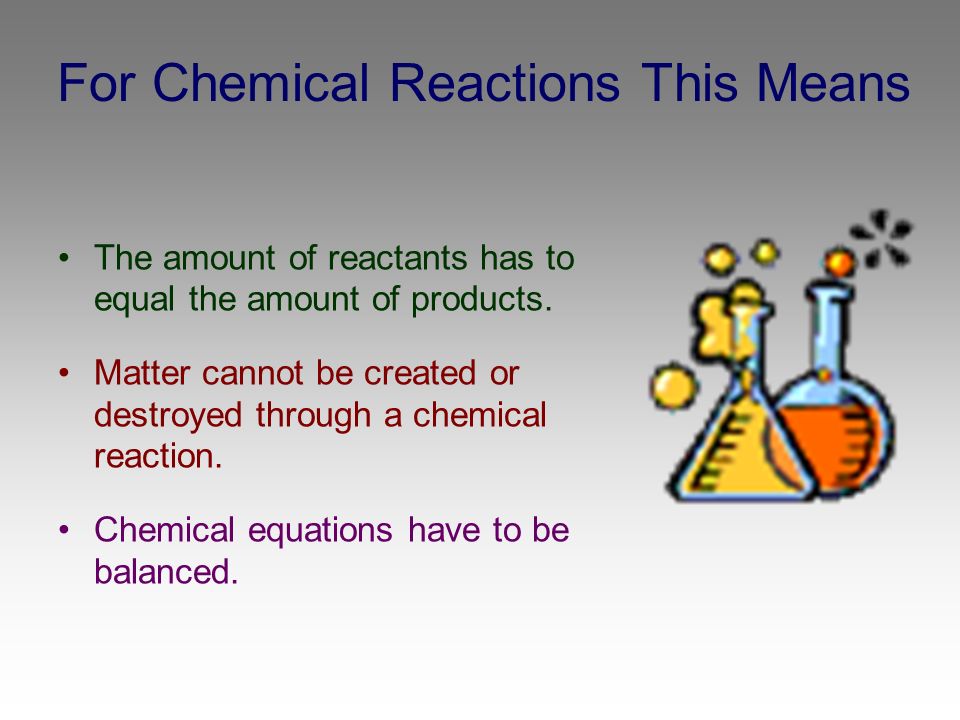 For Chemical Reactions This Means

• The amount of reactants has to equal the amount of products.

• Matter cannot be created or destroyed through a chemical reaction.

• Chemical equations have to be balanced.